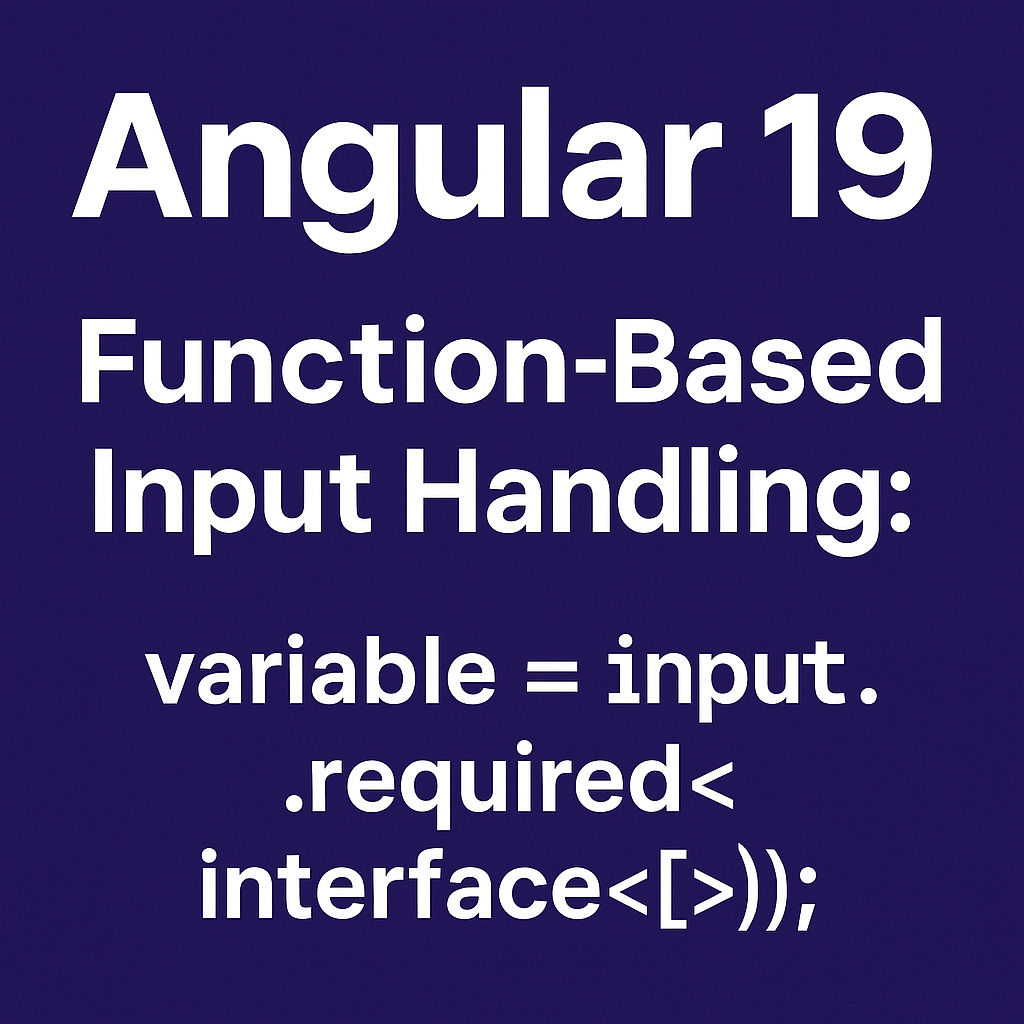 Angular 19

Function-Based Input Handling:

variable = input.
.required<
interface<[>));